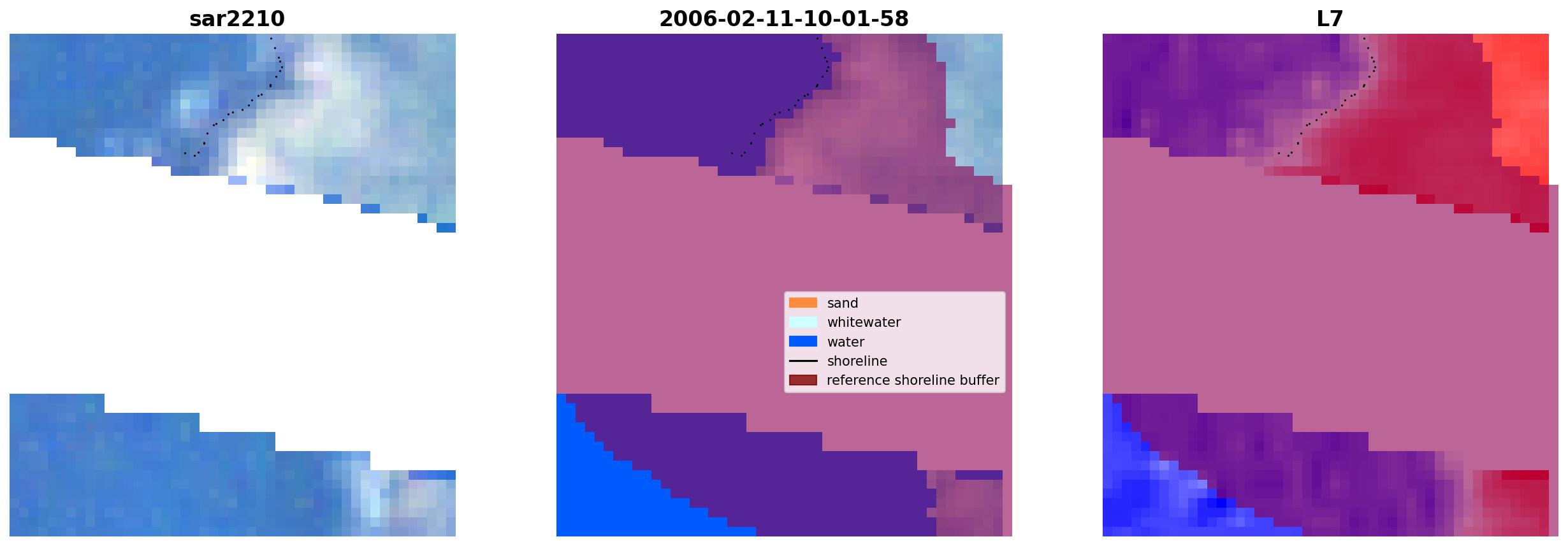 sar2210

2006-02-11-10-01-58

sand
whitewater
water
shoreline
reference shoreline buffer

L7